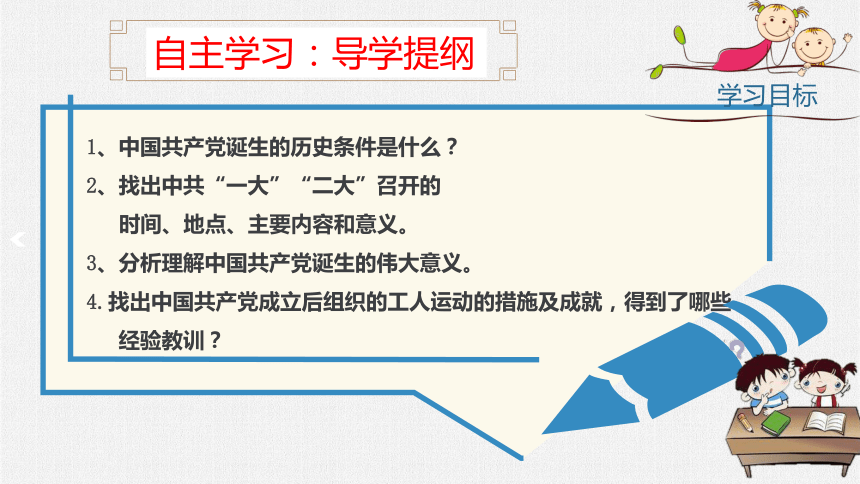 自主学习：导学提纲

学习目标

1、中国共产党诞生的历史条件是什么？

2、找出中共“一大”“二大”召开的时间、地点、主要内容和意义。

3、分析理解中国共产党诞生的伟大意义。

4. 找出中国共产党成立后组织的工人运动的措施及成就，得到了哪些经验教训？